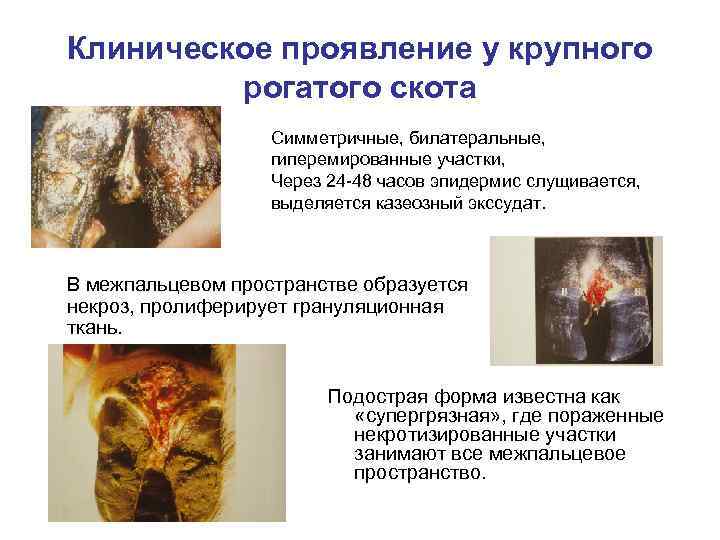 Клиническое проявление у крупного рогатого скота

Симметричные, билатеральные, гиперемированные участки,
Через 24-48 часов эпидермис слущивается, выделяется казеозный экссудат.

В межпальцевом пространстве образуется некроз, пролиферирует грануляционная ткань.

Подострая форма известна как «супергрязная», где пораженные некротизированные участки занимают все межпальцевое пространство.